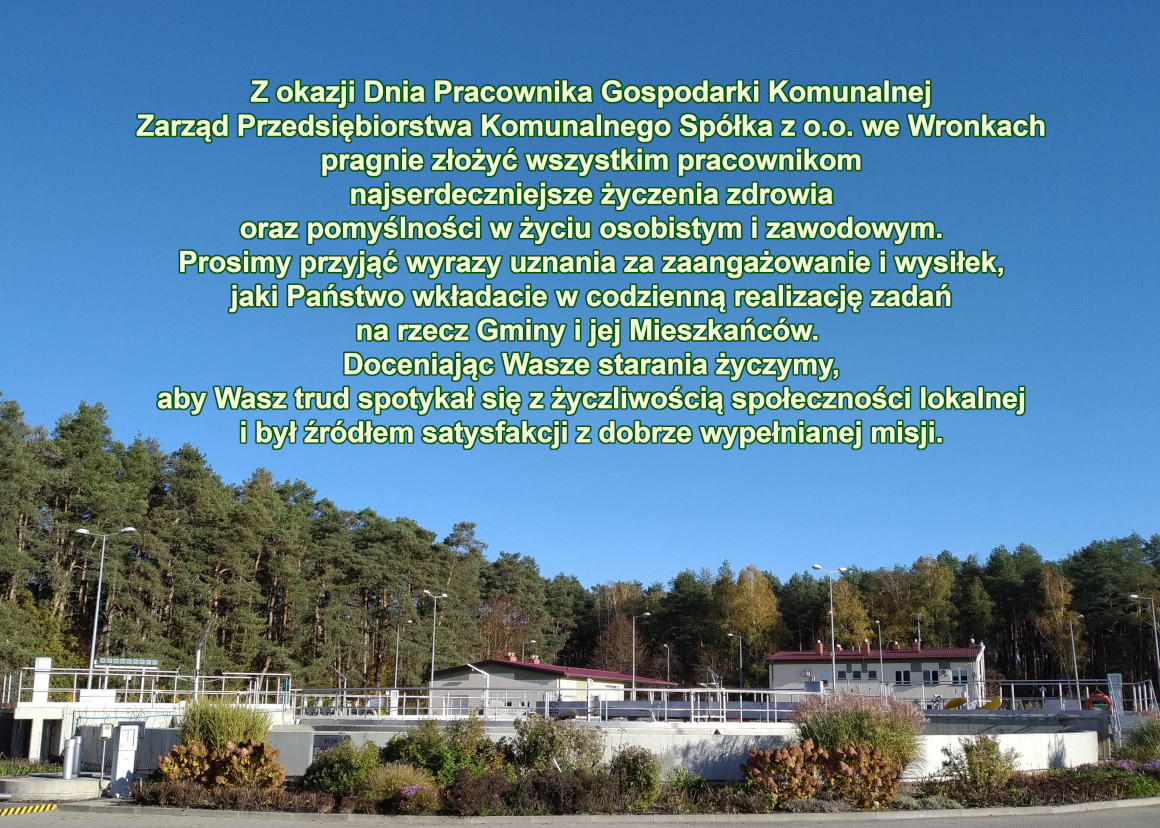 Z okazji Dnia Pracownika Gospodarki Komunalnej
Zarząd Przedsiębiorstwa Komunalnego Spółka z o.o. we Wronkach
pragnie złożyć wszystkim pracownikom
najserdeczniejsze życzenia zdrowia
oraz pomyślności w życiu osobistym i zawodowym.
Prosimy przyjąć wyrazy uznania za zaangażowanie i wysiłek,
jaki Państwo wkładacie w codzienną realizację zadań
na rzecz Gminy i jej Mieszkańców.
Doceniając Wasze starania życzymy,
aby Wasz trud spotykał się z życzliwością społeczności lokalnej
i był źródłem satysfakcji z dobrze wypełnianej misji.